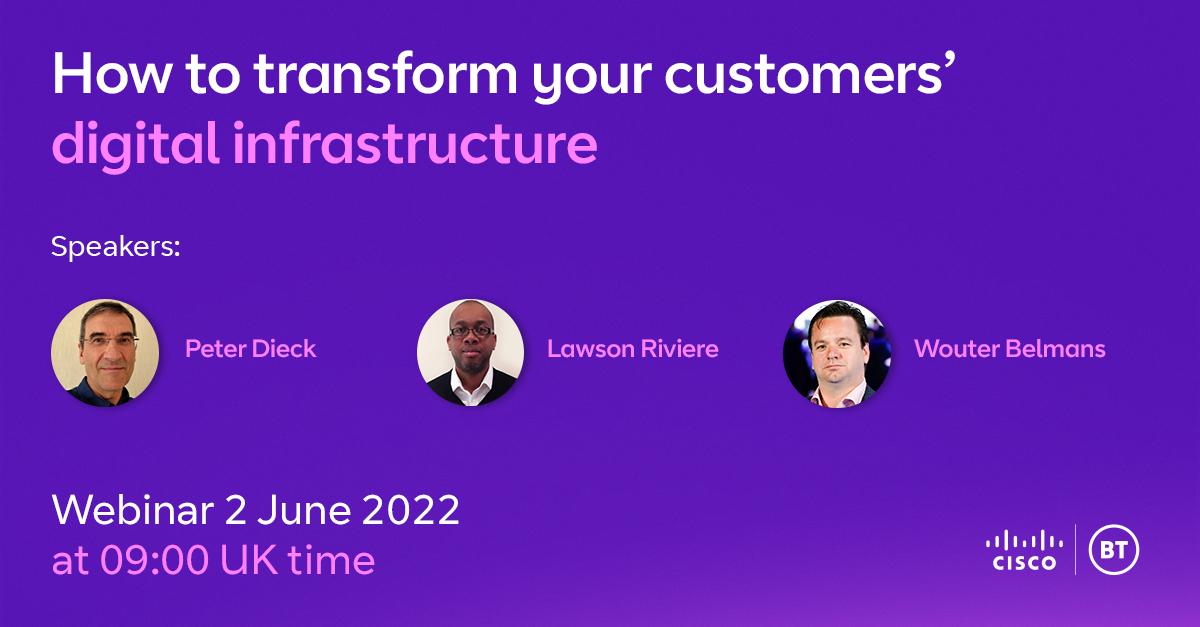 How to transform your customers' digital infrastructure

Speakers:

Peter Dieck

Lawson Riviere

Wouter Belmans

Webinar 2 June 2022
at 09:00 UK time

CISCO

BT